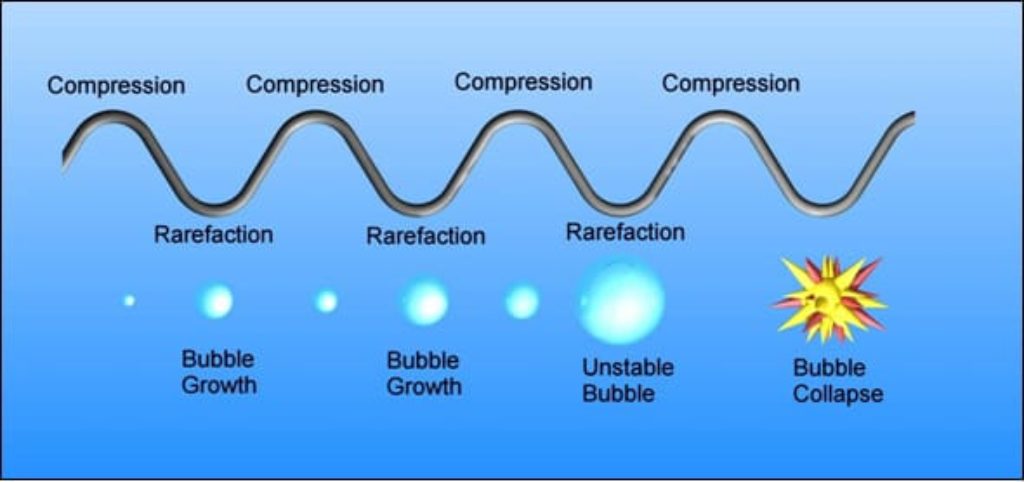 Compression Compression Compression Compression

Rarefaction Rarefaction Rarefaction

Bubble Growth

Bubble Growth

Unstable Bubble

Bubble Collapse